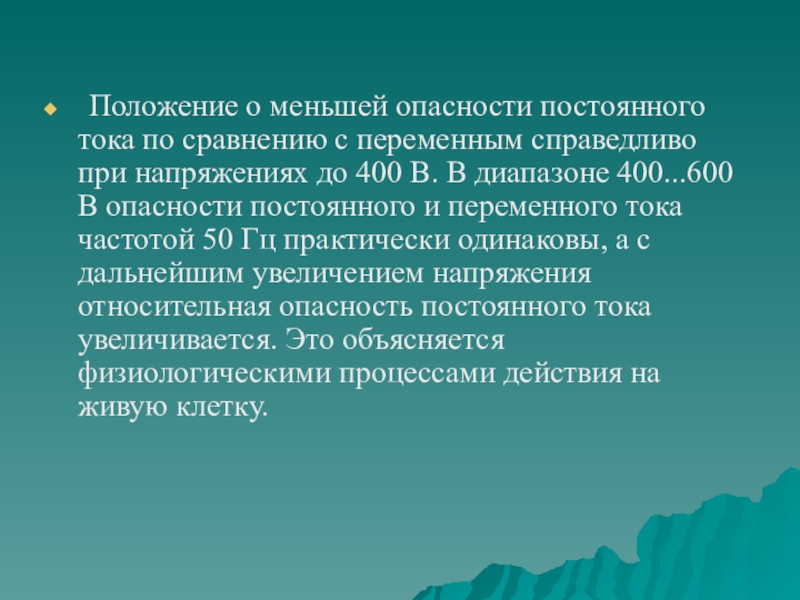 Положение о меньшей опасности постоянного тока по сравнению с переменным справедливо при напряжениях до 400 В. В диапазоне 400...600 В опасности постоянного и переменного тока частотой 50 Гц практически одинаковы, а с дальнейшим увеличением напряжения относительная опасность постоянного тока увеличивается. Это объясняется физиологическими процессами действия на живую клетку.